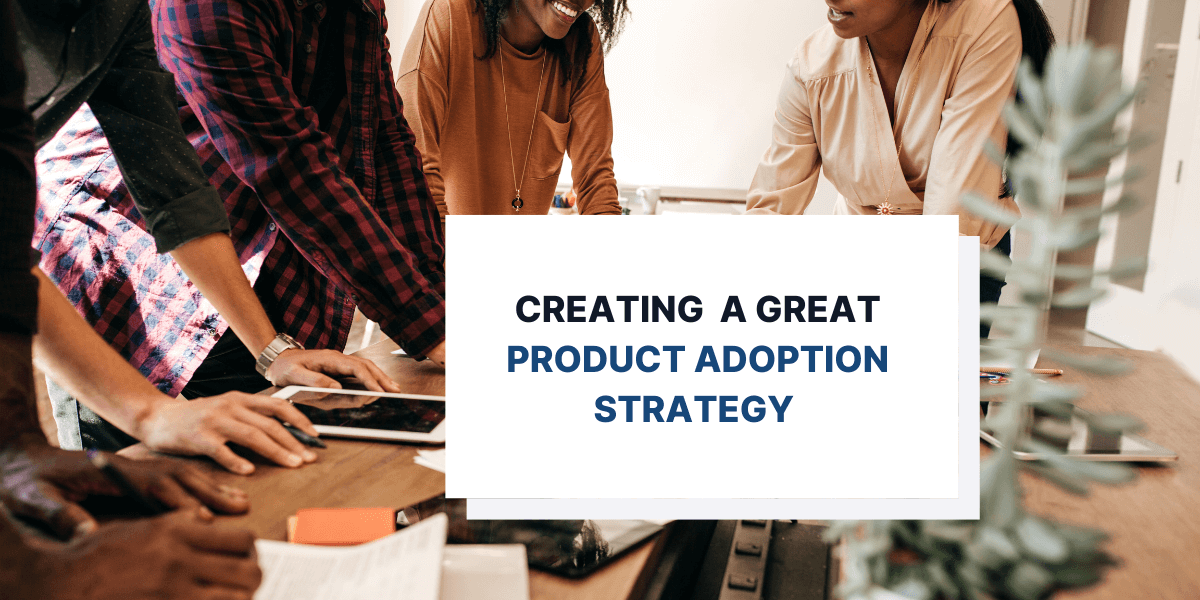 CREATING A GREAT
PRODUCT ADOPTION STRATEGY